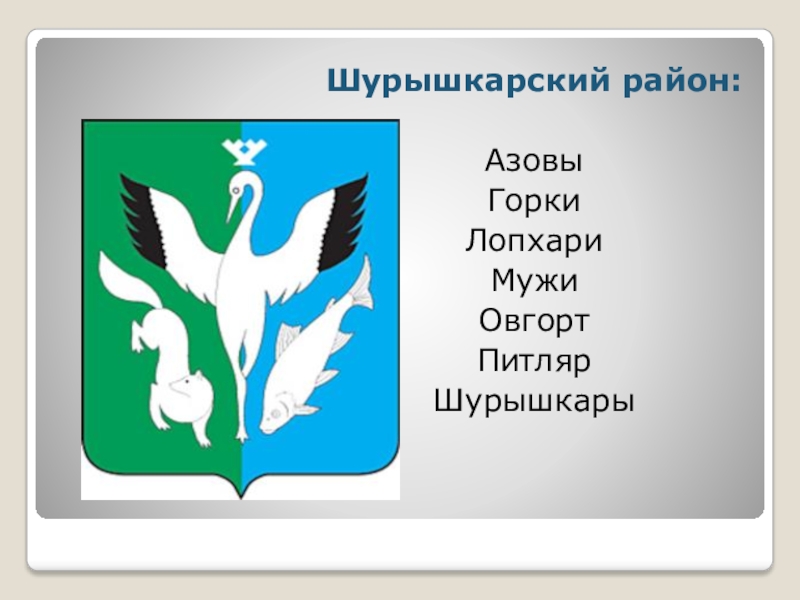 Шурышкарский район:

Азовы
Горки
Лопхари
Мужи
Овгорт
Питляр
Шурышкары